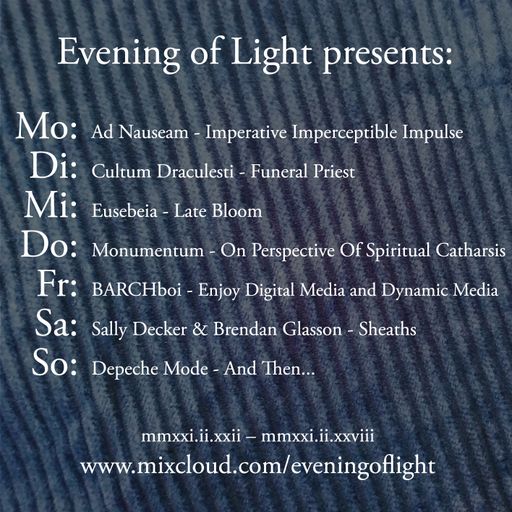 Evening of Light presents:

Mo: Ad Nauseam - Imperative Imperceptible Impulse
Di: Cultum Draculesti - Funeral Priest
Mi: Eusebeia - Late Bloom
Do: Monumentum - On Perspective Of Spiritual Catharsis
Fr: BARCHboi - Enjoy Digital Media and Dynamic Media
Sa: Sally Decker & Brendan Glasson - Sheaths
So: Depeche Mode - And Then...

mmxxi.ii.xxii – mmxxi.ii.xxviii
www.mixcloud.com/eveningoflight